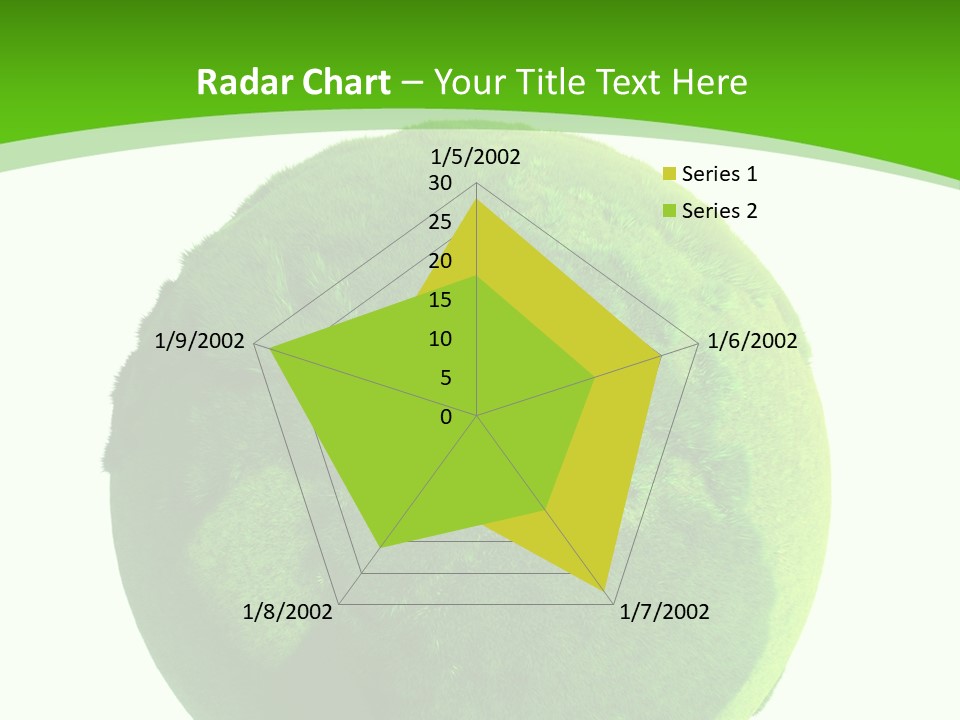 Radar Chart – Your Title Text Here

1/5/2002
30
25
20
15
10
5
0
1/6/2002
1/7/2002
1/8/2002
1/9/2002

Series 1
Series 2